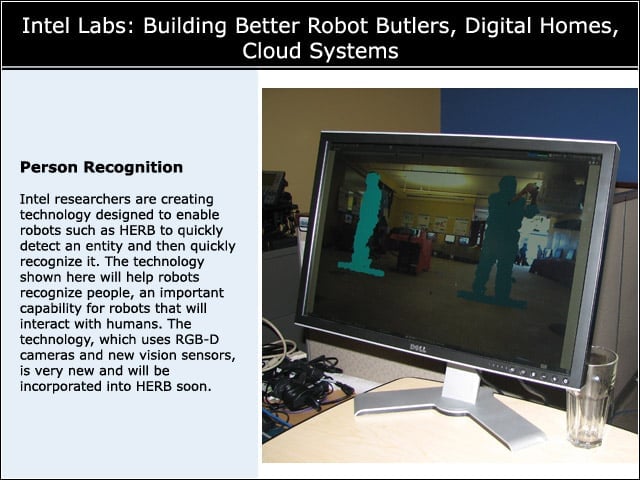 Intel Labs: Building Better Robot Butlers, Digital Homes, Cloud Systems

Person Recognition

Intel researchers are creating technology designed to enable robots such as HERB to quickly detect an entity and then quickly recognize it. The technology shown here will help robots recognize people, an important capability for robots that will interact with humans. The technology, which uses RGB-D cameras and new vision sensors, is very new and will be incorporated into HERB soon.

DELL